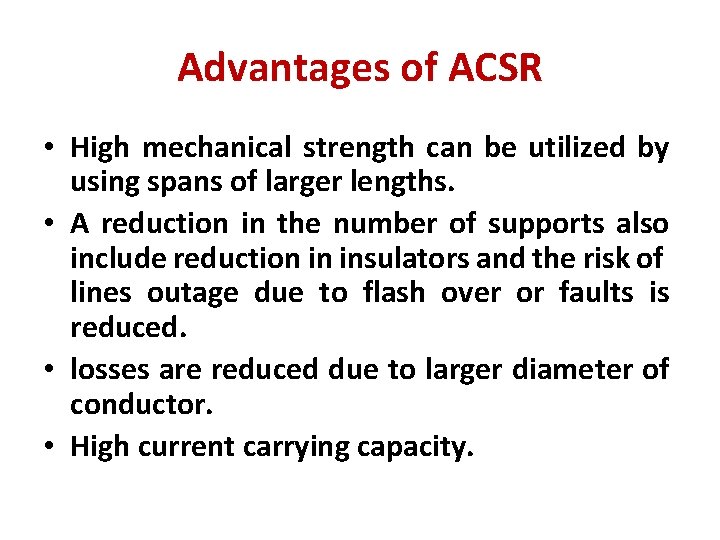 Advantages of ACSR

• High mechanical strength can be utilized by using spans of larger lengths.

• A reduction in the number of supports also include reduction in insulators and the risk of lines outage due to flash over or faults is reduced.

• losses are reduced due to larger diameter of conductor.

• High current carrying capacity.